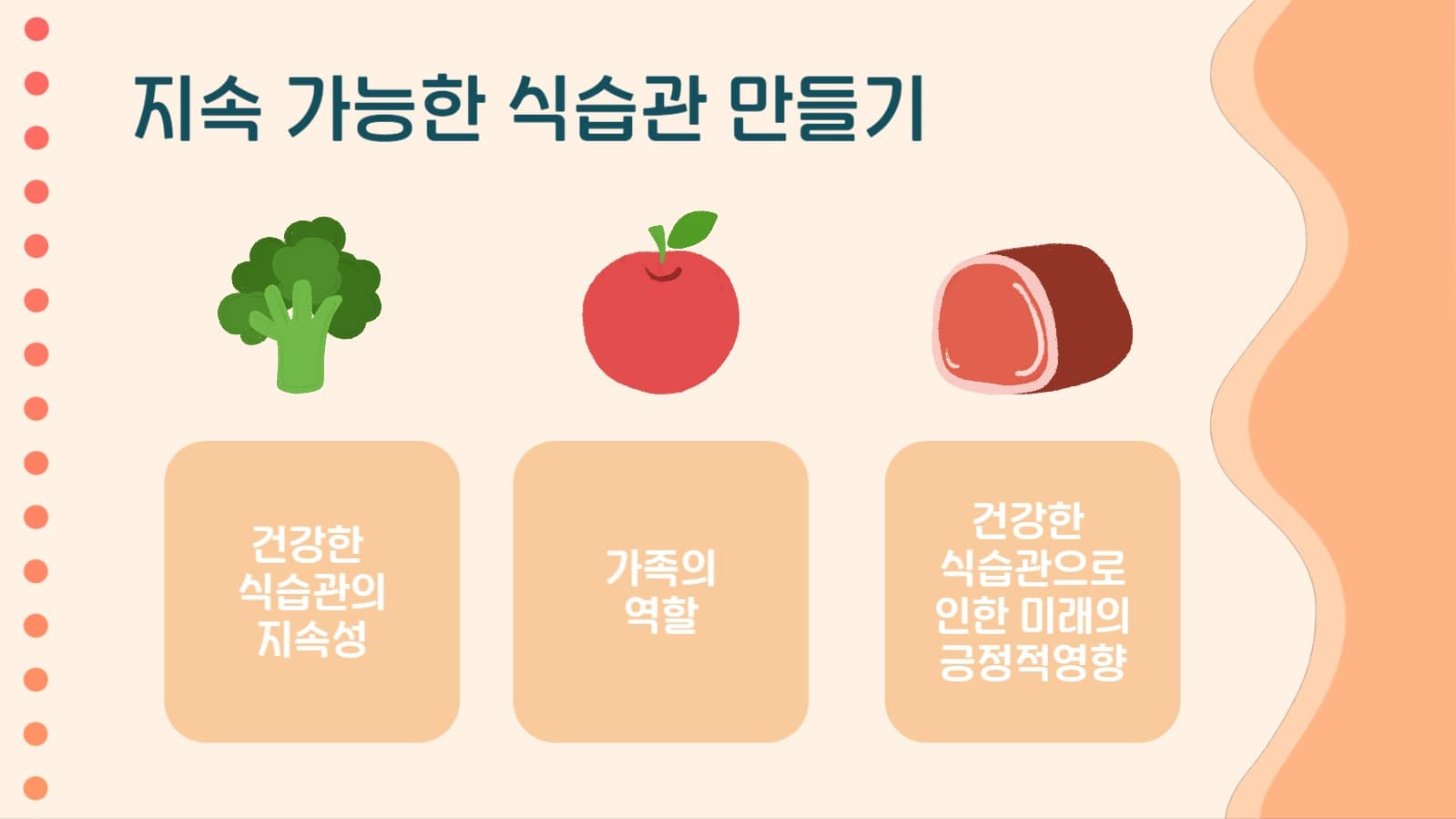 지속 가능한 식습관 만들기

건강한 식습관의 지속성

가족의 역할

건강한 식습관으로 인한 미래의 긍정적영향